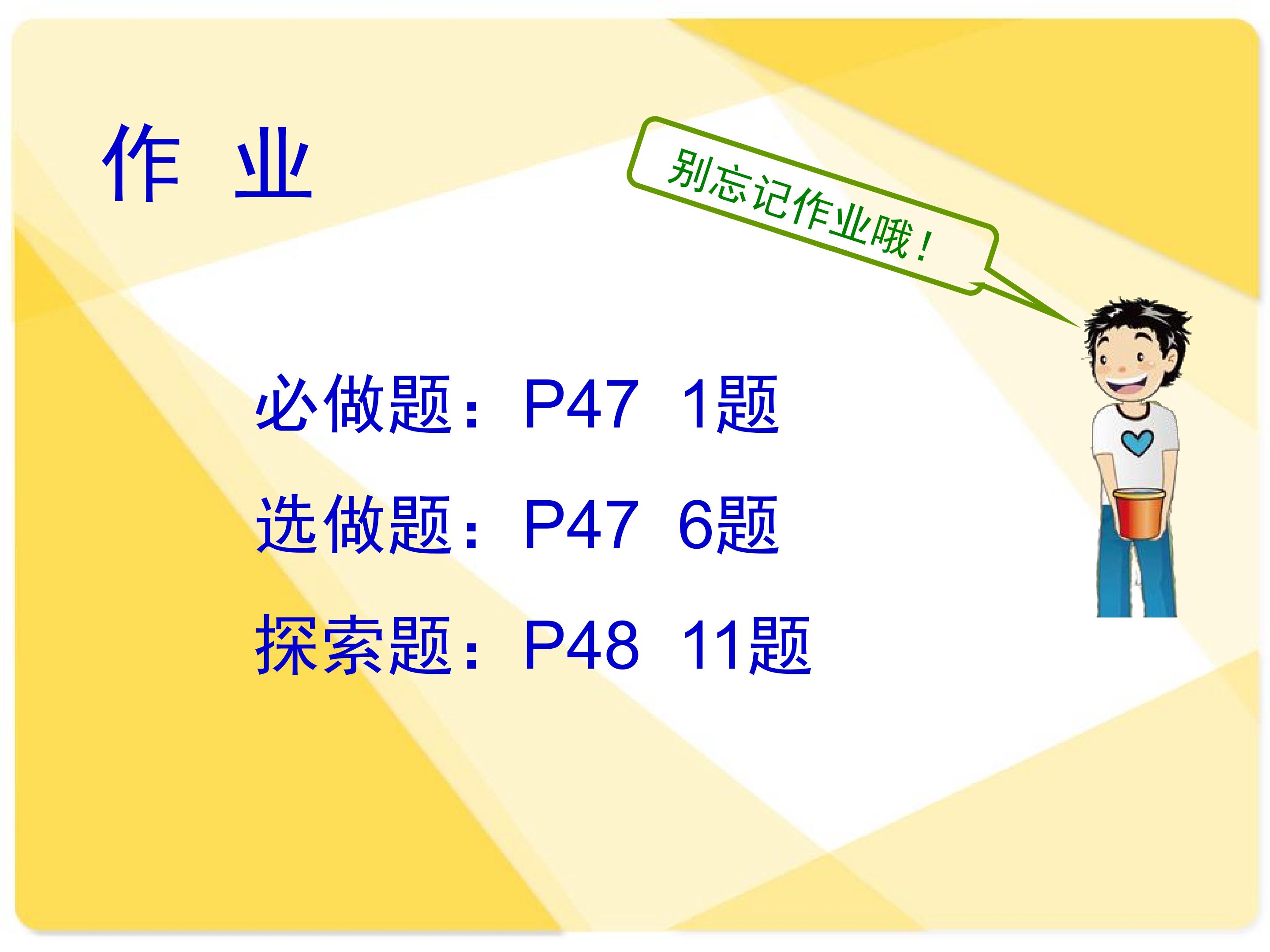 作 业

别忘记作业哦！

必做题：P47 1题

选做题：P47 6题

探索题：P48 11题